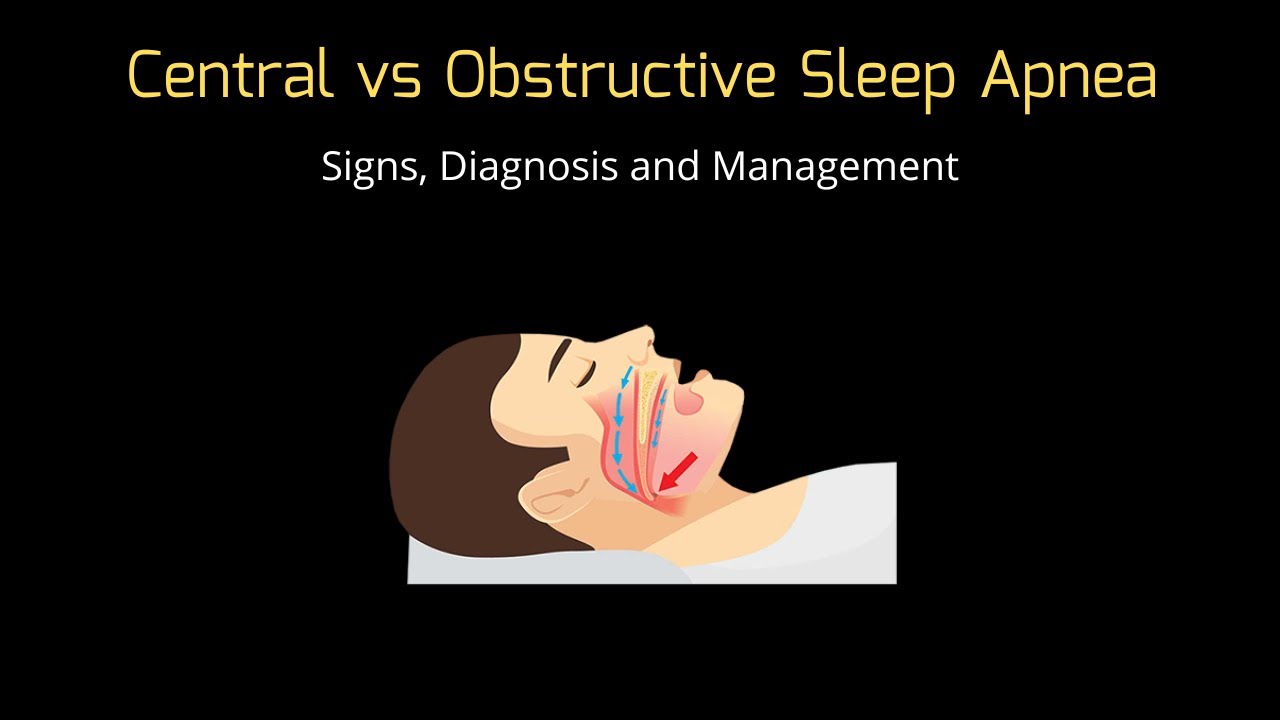 Central vs Obstructive Sleep Apnea

Signs, Diagnosis and Management